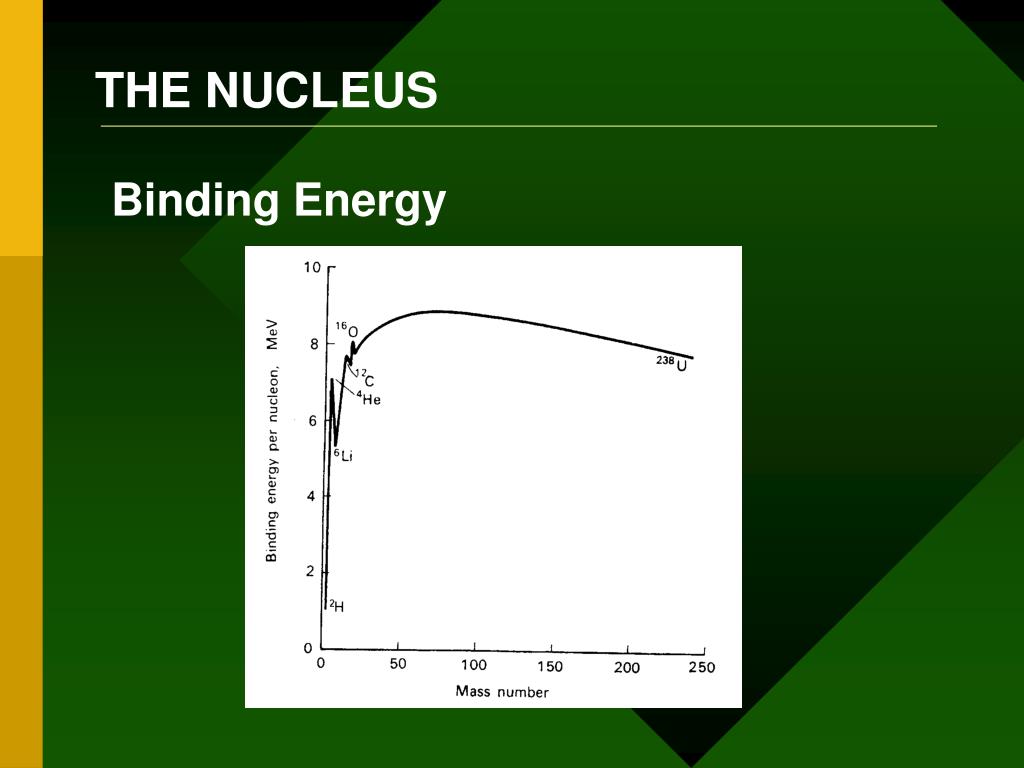 THE NUCLEUS

Binding Energy

Binding energy per nucleon, MeV

10
8
6
4
2
0

$^{16}O$
$^{12}C$
$^{4}He$
$^{6}Li$
$^{2}H$
$^{238}U$

0
50
100
150
200
250

Mass number